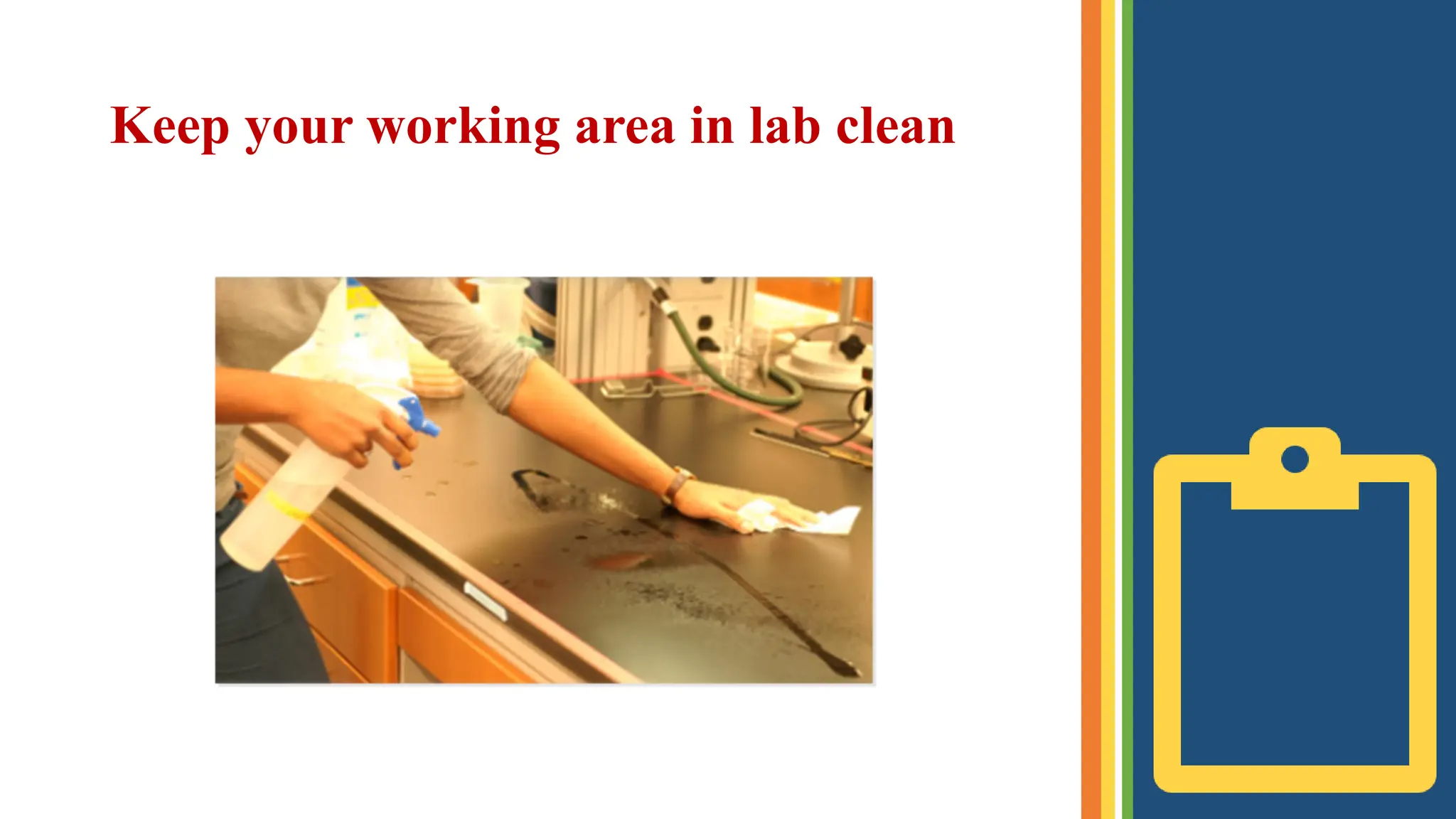 Keep your working area in lab clean